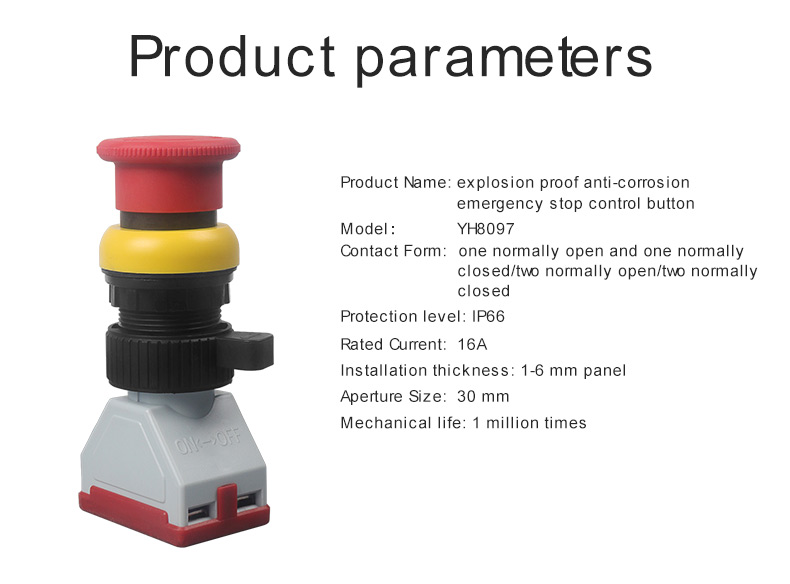 Product parameters

ON→OFF

Product Name: explosion proof anti-corrosion emergency stop control button
Model: YH8097
Contact Form: one normally open and one normally closed/two normally open/two normally closed
Protection level: IP66
Rated Current: 16A
Installation thickness: 1-6 mm panel
Aperture Size: 30 mm
Mechanical life: 1 million times